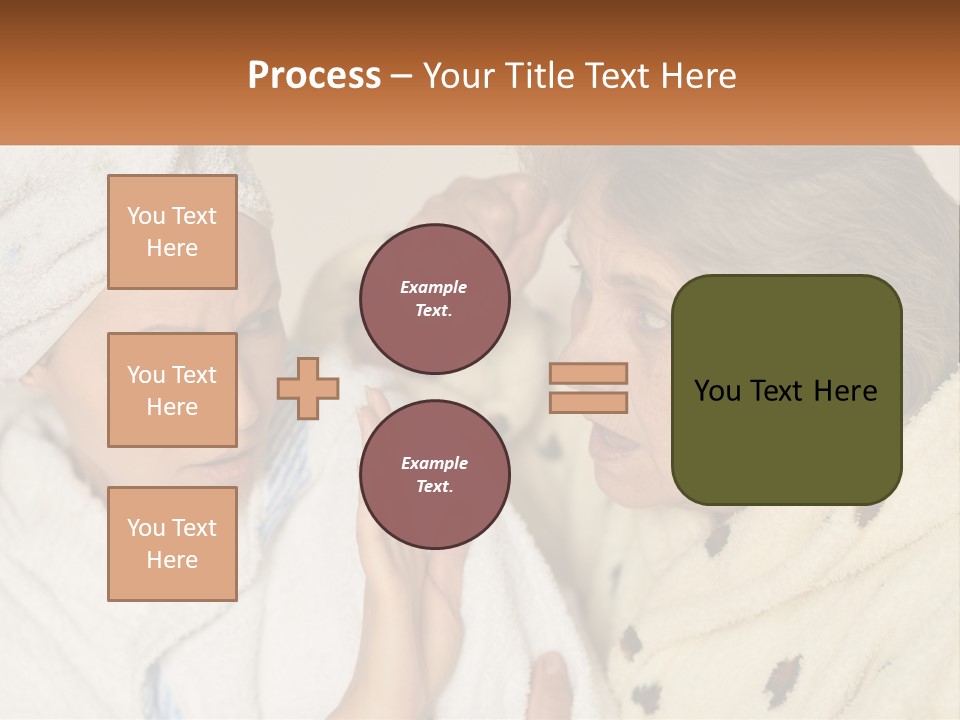 Process – Your Title Text Here

You Text Here

You Text Here

You Text Here

Example Text.

Example Text.

You Text Here